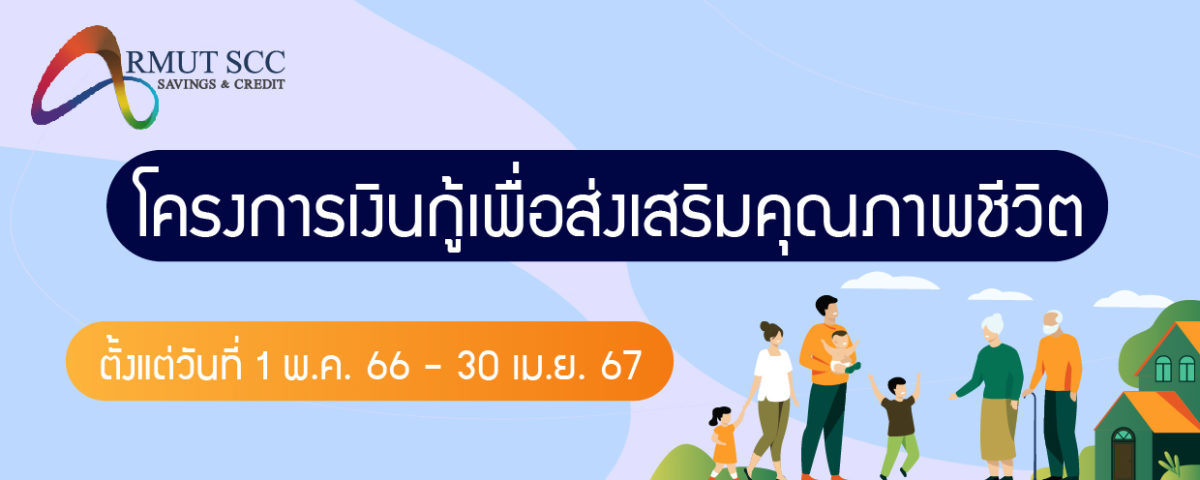 RMUT SCC
SAVINGS & CREDIT

โครงการเงินกู้เพื่อส่งเสริมคุณภาพชีวิต

ตั้งแต่วันที่ 1 พ.ค. 66 - 30 เม.ย. 67